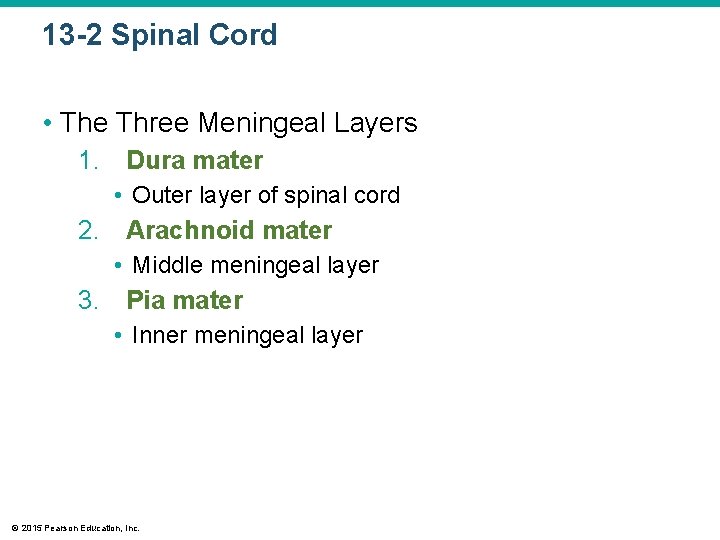 13-2 Spinal Cord

• The Three Meningeal Layers

1. Dura mater
• Outer layer of spinal cord

2. Arachnoid mater
• Middle meningeal layer

3. Pia mater
• Inner meningeal layer

© 2015 Pearson Education, Inc.